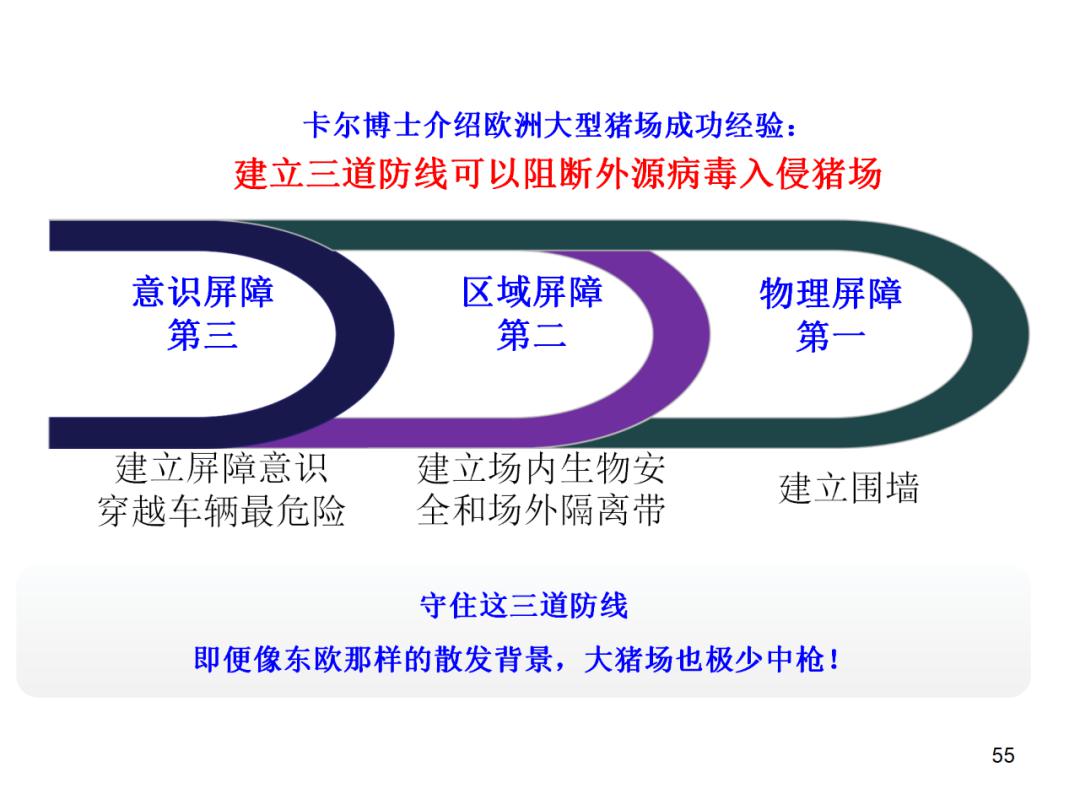 卡尔博士介绍欧洲大型猪场成功经验：
建立三道防线可以阻断外源病毒入侵猪场

意识屏障
第三

区域屏障
第二

物理屏障
第一

建立屏障意识
穿越车辆最危险

建立场内生物安全和场外隔离带

建立围墙

守住这三道防线
即便像东欧那样的散发背景，大猪场也极少中枪！

55